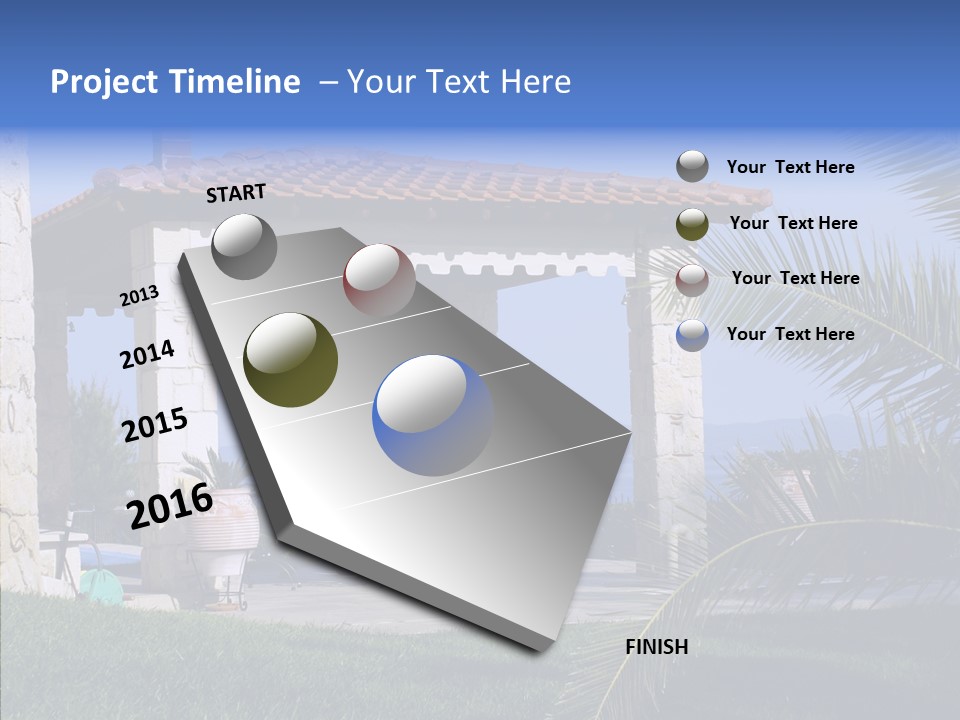 Project Timeline – Your Text Here

START

2013

2014

2015

2016

FINISH

Your Text Here

Your Text Here

Your Text Here

Your Text Here